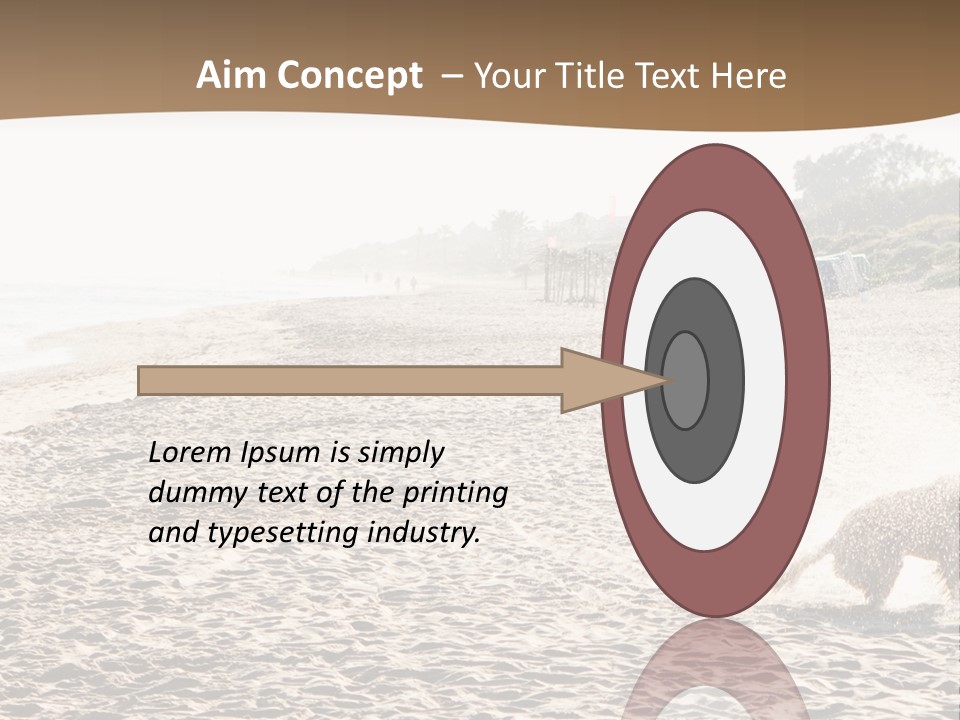 Aim Concept – Your Title Text Here

Lorem Ipsum is simply dummy text of the printing and typesetting industry.